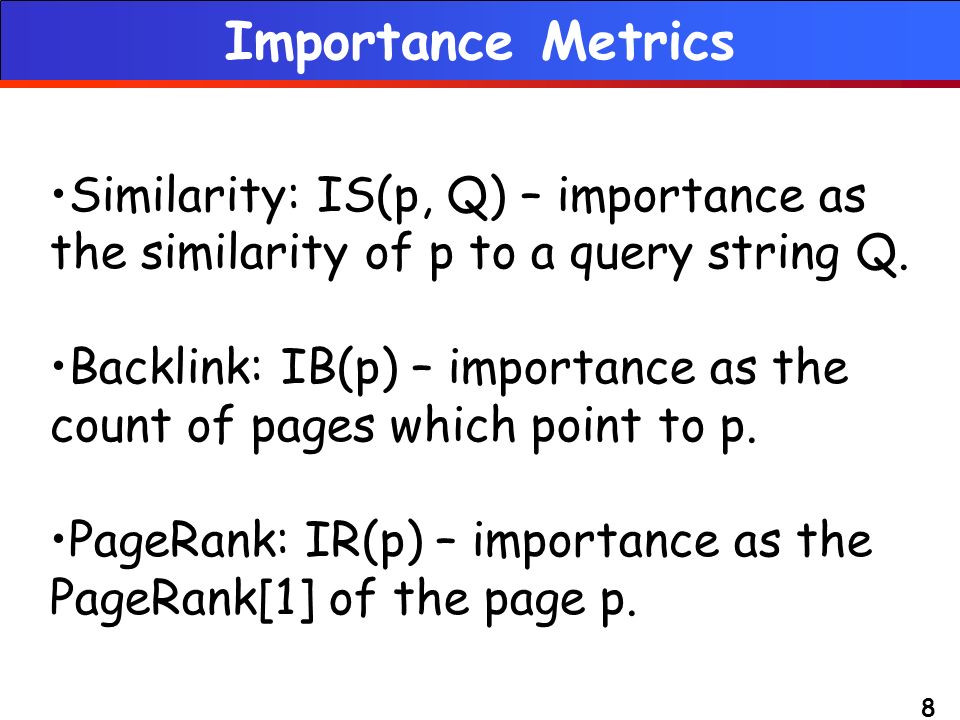 Importance Metrics

•Similarity: IS(p, Q) – importance as the similarity of p to a query string Q.

•Backlink: IB(p) – importance as the count of pages which point to p.

•PageRank: IR(p) – importance as the PageRank[1] of the page p.

8